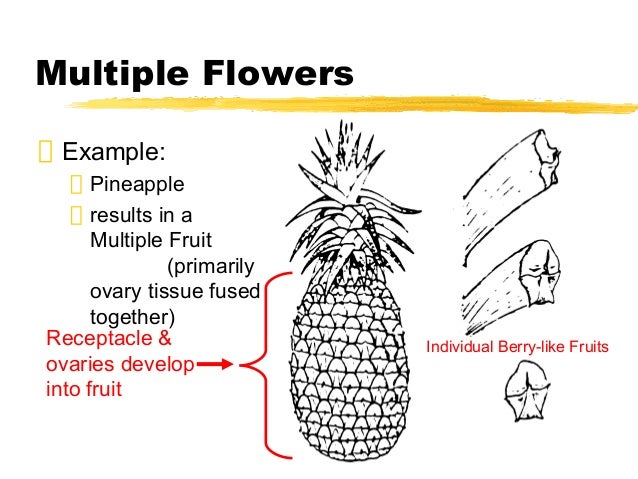 Multiple Flowers

 Example:

 Pineapple

 results in a Multiple Fruit (primarily ovary tissue fused together)

Receptacle & ovaries develop into fruit

Individual Berry-like Fruits